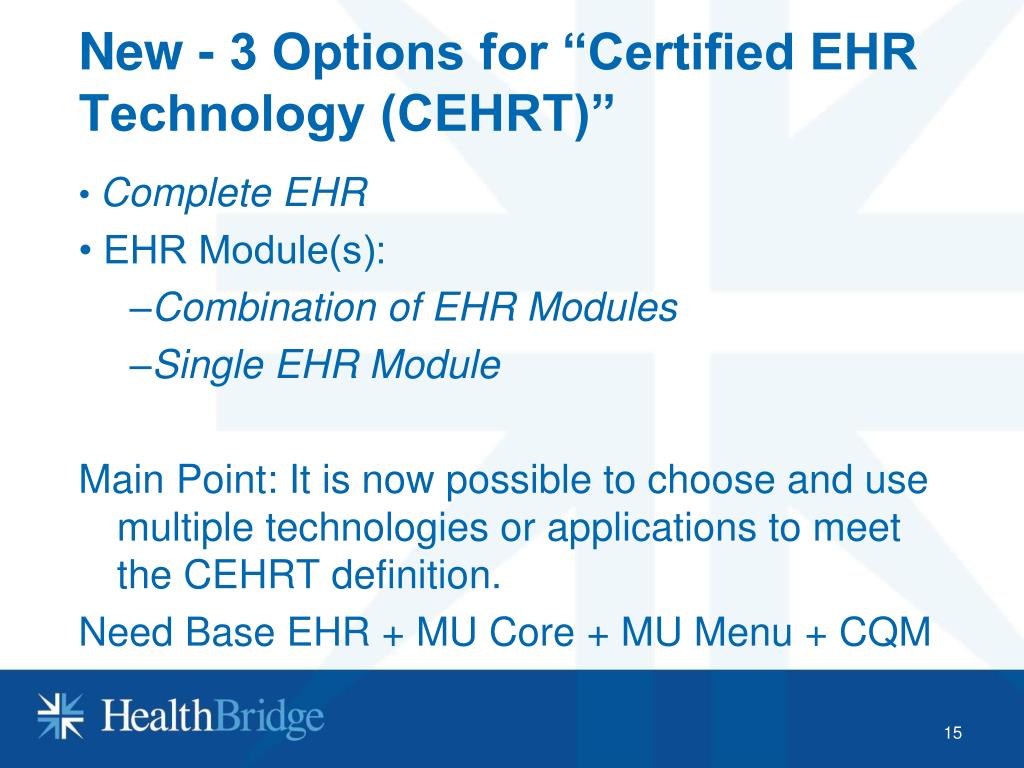 New - 3 Options for “Certified EHR Technology (CEHRT)”

• Complete EHR
• EHR Module(s):
–Combination of EHR Modules
–Single EHR Module

Main Point: It is now possible to choose and use multiple technologies or applications to meet the CEHRT definition.
Need Base EHR + MU Core + MU Menu + CQM

HealthBridge

15